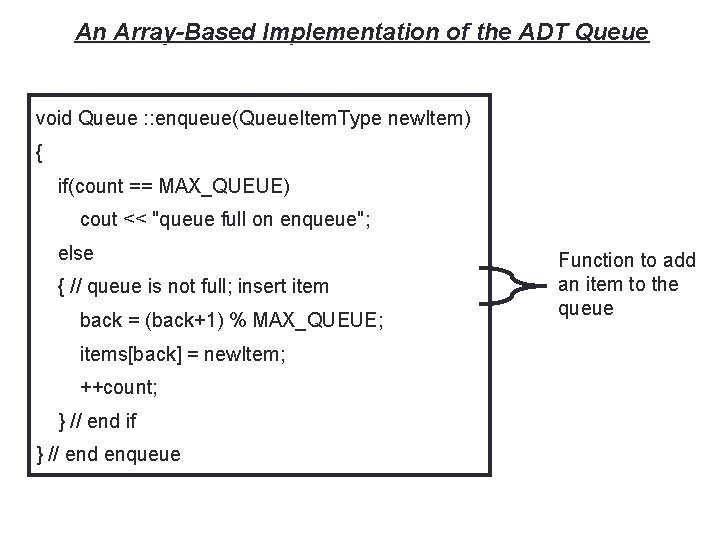 An Array-Based Implementation of the ADT Queue

void Queue ::enqueue(QueueItemType newItem)
{
if(count == MAX_QUEUE)
cout << "queue full on enqueue";
else
{ // queue is not full; insert item
back = (back+1) % MAX_QUEUE;
items[back] = newItem;
++count;
} // end if
} // end enqueue

Function to add an item to the queue